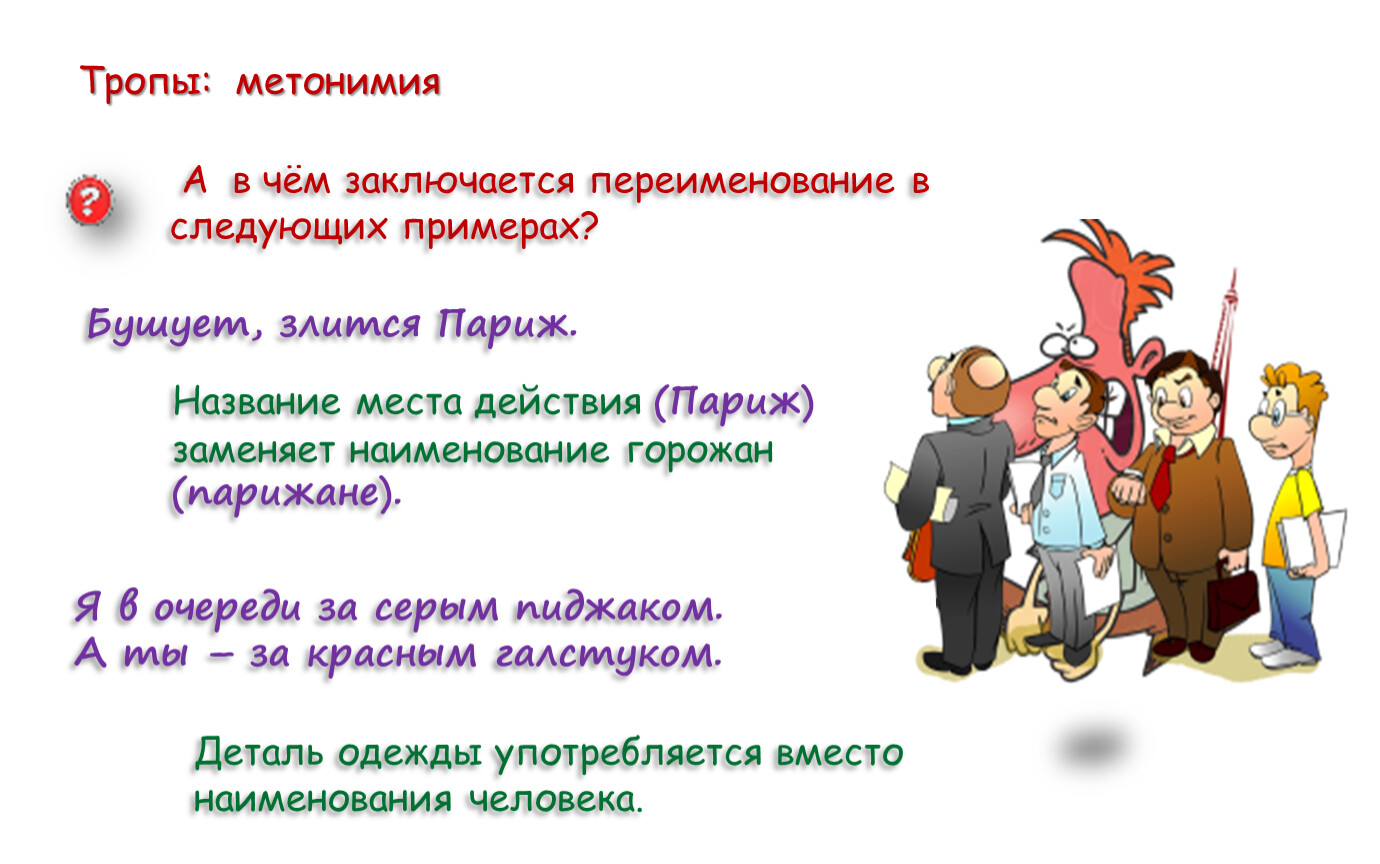 Тропы: метонимия

?

А в чём заключается переименование в следующих примерах?

Бушует, злится Париж.

Название места действия (Париж) заменяет наименование горожан (парижане).

Я в очереди за серым пиджаком. А ты – за красным галстуком.

Деталь одежды употребляется вместо наименования человека.